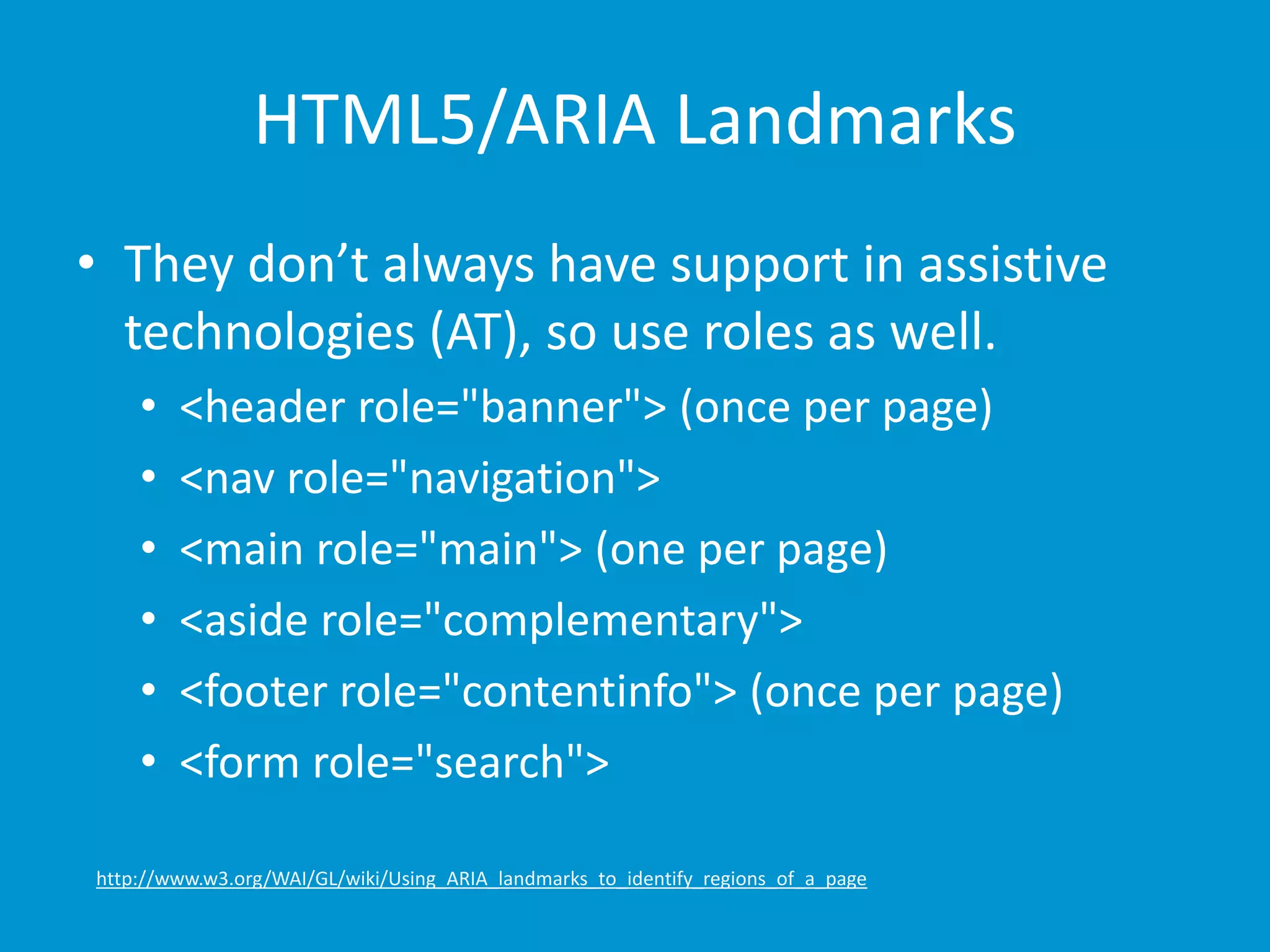 HTML5/ARIA Landmarks

• They don’t always have support in assistive technologies (AT), so use roles as well.
  • <header role="banner"> (once per page)
  • <nav role="navigation">
  • <main role="main"> (one per page)
  • <aside role="complementary">
  • <footer role="contentinfo"> (once per page)
  • <form role="search">

http://www.w3.org/WAI/GL/wiki/Using_ARIA_landmarks_to_identify_regions_of_a_page